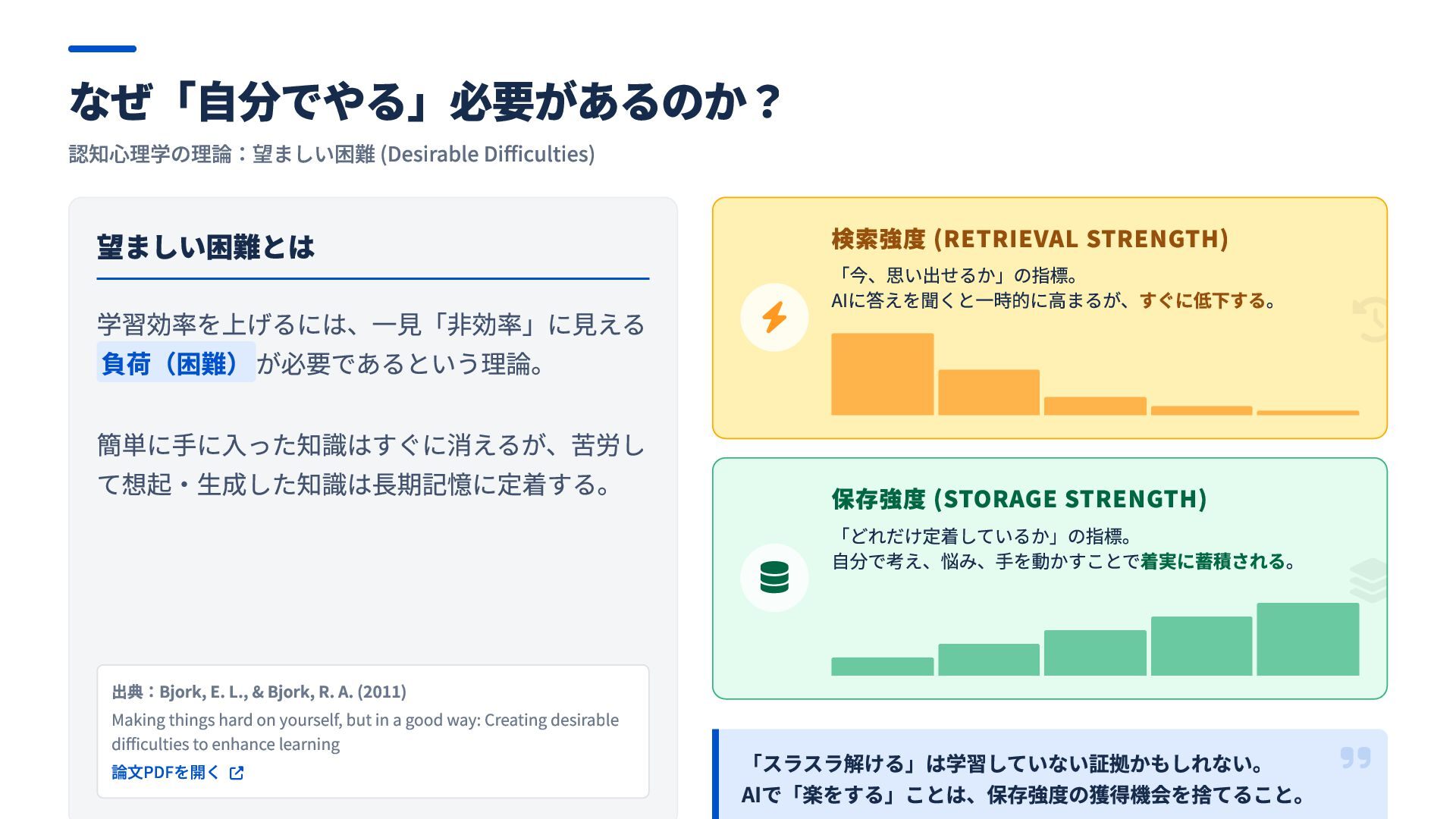 なぜ「自分でやる」必要があるのか？

認知心理学の理論：望ましい困難 (Desirable Difficulties)

望ましい困難とは

学習効率を上げるには、一見「非効率」に見える負荷（困難）が必要であるという理論。

簡単に手に入った知識はすぐに消えるが、苦労して想起・生成した知識は長期記憶に定着する。

出典：Bjork, E. L., & Bjork, R. A. (2011)
Making things hard on yourself, but in a good way: Creating desirable difficulties to enhance learning
論文PDFを開く

検索強度 (RETRIEVAL STRENGTH)
「今、思い出せるか」の指標。
AIに答えを聞くと一時的に高まるが、すぐに低下する。

保存強度 (STORAGE STRENGTH)
「どれだけ定着しているか」の指標。
自分で考え、悩み、手を動かすことで着実に蓄積される。

「スラスラ解ける」は学習していない証拠かもしれない。
AIで「楽をする」ことは、保存強度の獲得機会を捨てること。